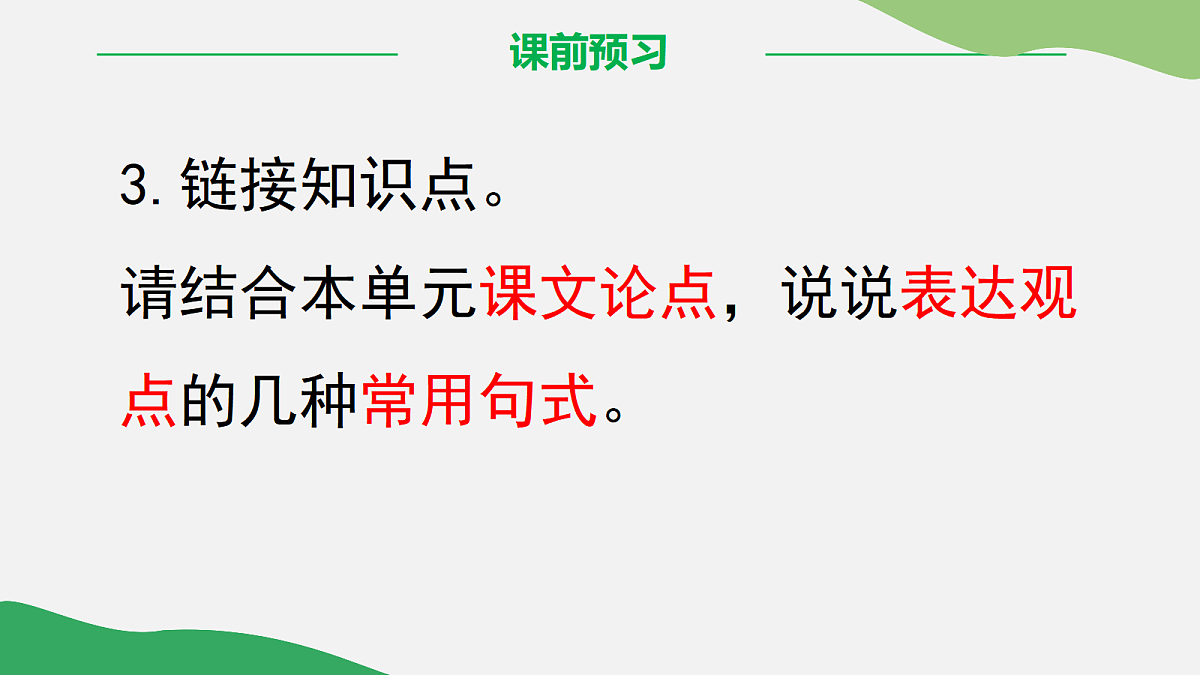 课前预习

3. 链接知识点。

请结合本单元课文论点，说说表达观点的几种常用句式。